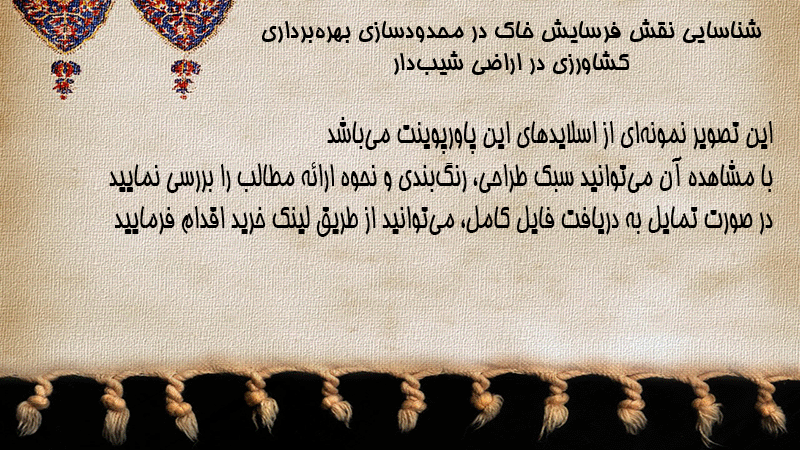 شناسایی نقش فرسایش خاک در محدودسازی بهره‌برداری کشاورزی در اراضی شیب‌دار

این تصویر نمونه‌ای از اسلایدهای این پاورپوینت می‌باشد
با مشاهده آن می‌توانید سبک طراحی، رنگ‌بندی و نحوه ارائه مطالب را بررسی نمایید
در صورت تمایل به دریافت فایل کامل، می‌توانید از طریق لینک خرید اقدام فرمایید